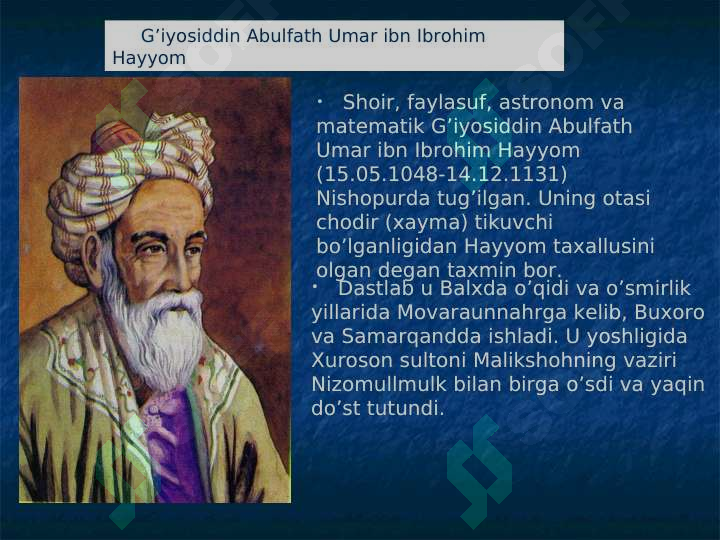 G’iyosiddin Abulfath Umar ibn Ibrohim Hayyom

· Shoir, faylasuf, astronom va matematik G’iyosiddin Abulfath Umar ibn Ibrohim Hayyom (15.05.1048-14.12.1131) Nishopurda tug’ilgan. Uning otasi chodir (xayma) tikuvchi bo’lganligidan Hayyom taxallusini olgan degan taxmin bor.

· Dastlab u Balxda o’qidi va o’smirlik yillarida Movaraunnahrga kelib, Buxoro va Samarqandda ishladi. U yoshligida Xuroson sultoni Malikshohning vaziri Nizomullmulk bilan birga o’sdi va yaqin do’st tutundi.